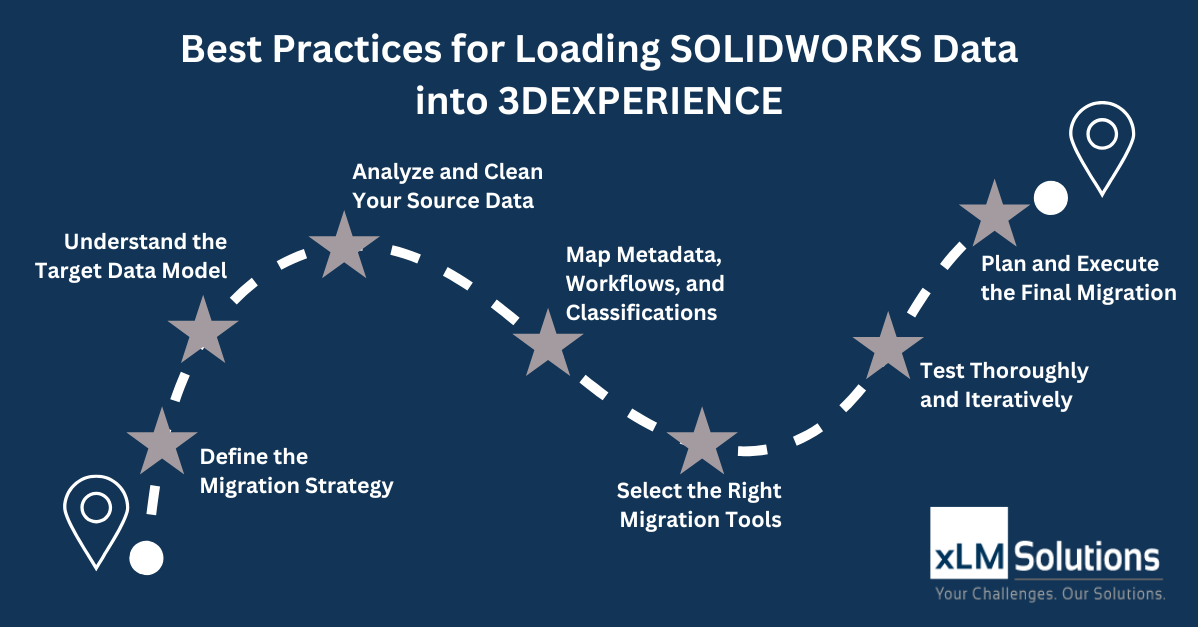 Best Practices for Loading SOLIDWORKS Data into 3DEXPERIENCE

Define the Migration Strategy

Understand the Target Data Model

Analyze and Clean Your Source Data

Map Metadata, Workflows, and Classifications

Select the Right Migration Tools

Test Thoroughly and Iteratively

Plan and Execute the Final Migration

xLM Solutions
Your Challenges. Our Solutions.